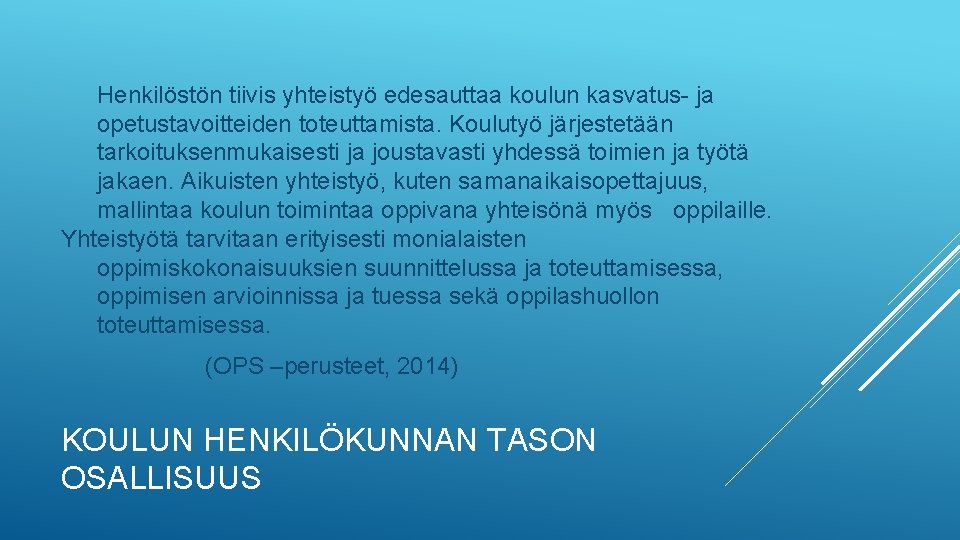 Henkilöstön tiivis yhteistyö edesauttaa koulun kasvatus- ja opetustavoitteiden toteuttamista. Koulutyö järjestetään tarkoituksenmukaisesti ja joustavasti yhdessä toimien ja työtä jakaen. Aikuisten yhteistyö, kuten samanaikaisopettajuus, mallintaa koulun toimintaa oppivana yhteisönä myös oppilaille.

Yhteistyötä tarvitaan erityisesti monialaisten oppimiskokonaisuuksien suunnittelussa ja toteuttamisessa, oppimisen arvioinnissa ja tuessa sekä oppilashuollon toteuttamisessa.

(OPS –perusteet, 2014)

KOULUN HENKILÖKUNNAN TASON OSALLISUUS